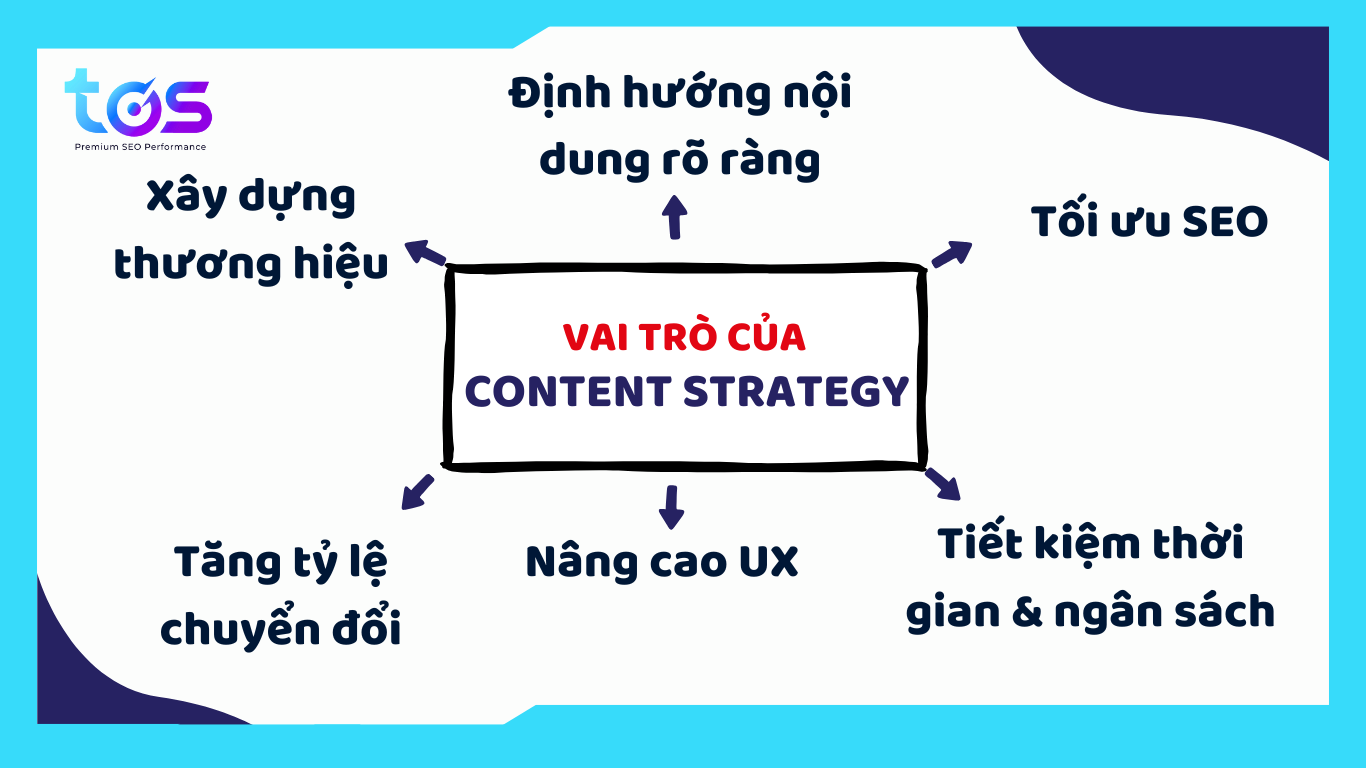 tos
Premium SEO Performance

Định hướng nội dung rõ ràng

Xây dựng thương hiệu

Tối ưu SEO

VAI TRÒ CỦA
CONTENT STRATEGY

Tăng tỷ lệ chuyển đổi

Nâng cao UX

Tiết kiệm thời gian & ngân sách